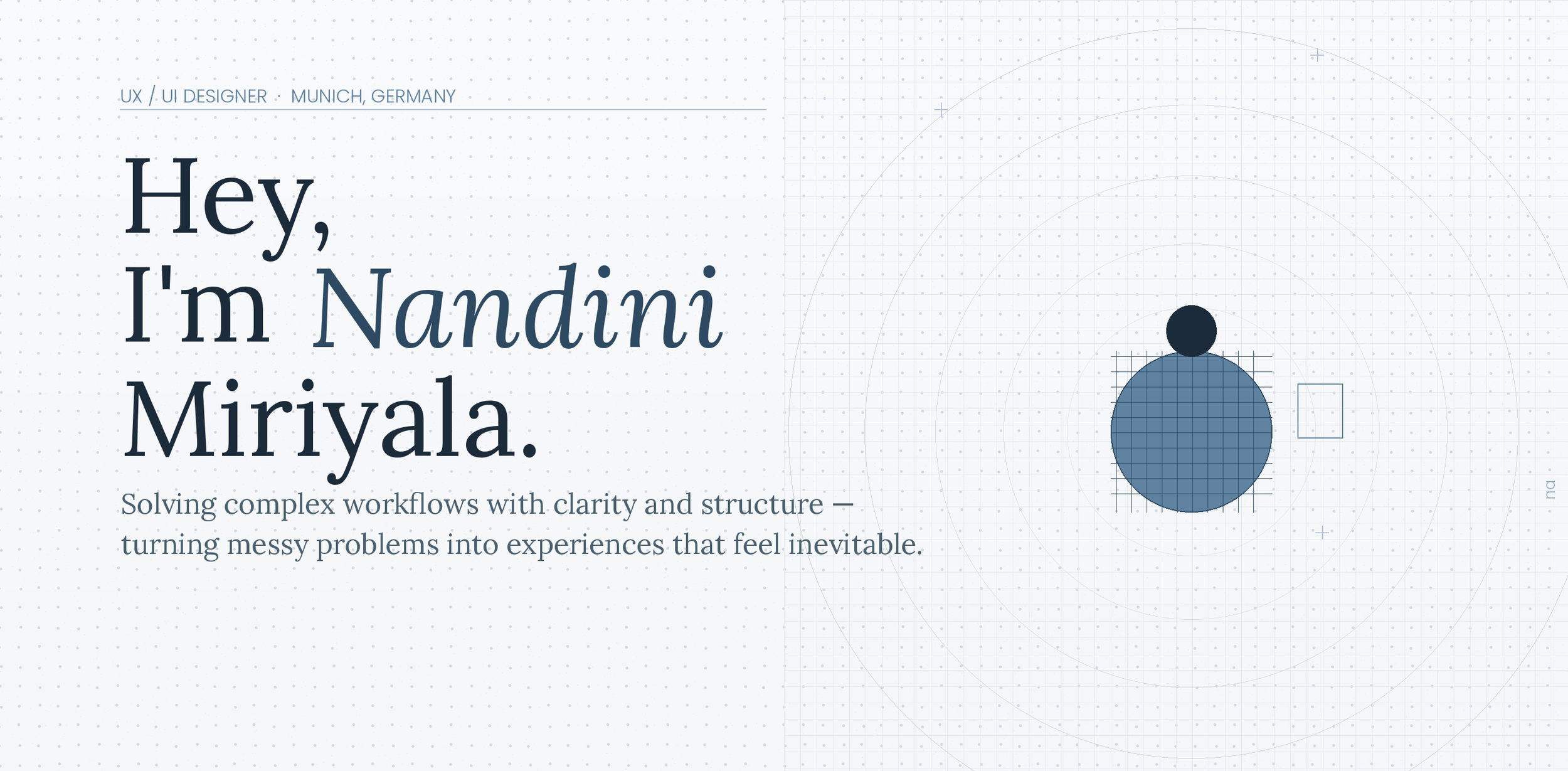 UX / UI DESIGNER · MUNICH, GERMANY

Hey,
I'm Nandini
Miriyala.

Solving complex workflows with clarity and structure — turning messy problems into experiences that feel inevitable.

na